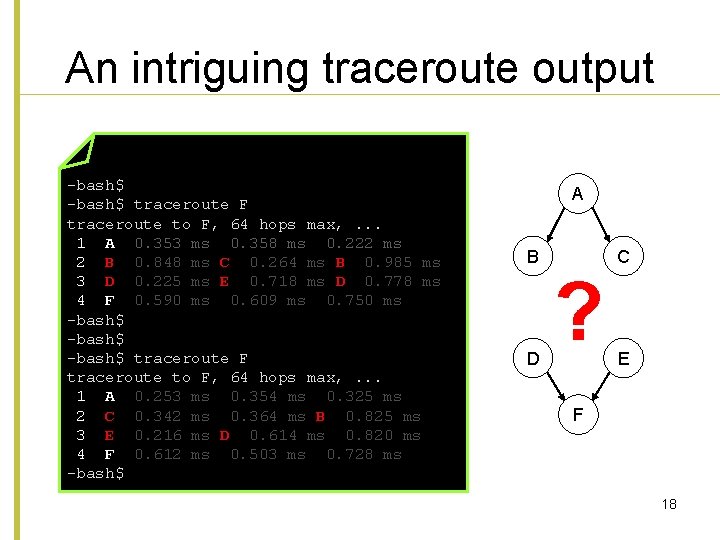 An intriguing traceroute output

-bash$
-bash$ traceroute F
traceroute to F, 64 hops max, ...
 1 A 0.353 ms 0.358 ms 0.222 ms
 2 B 0.848 ms C 0.264 ms B 0.985 ms
 3 D 0.225 ms E 0.718 ms D 0.778 ms
 4 F 0.590 ms 0.609 ms 0.750 ms
-bash$
-bash$
-bash$ traceroute F
traceroute to F, 64 hops max, ...
 1 A 0.253 ms 0.354 ms 0.325 ms
 2 C 0.342 ms 0.364 ms B 0.825 ms
 3 E 0.216 ms D 0.614 ms 0.820 ms
 4 F 0.612 ms 0.503 ms 0.728 ms
-bash$

A
B
C
?
D
E
F

18